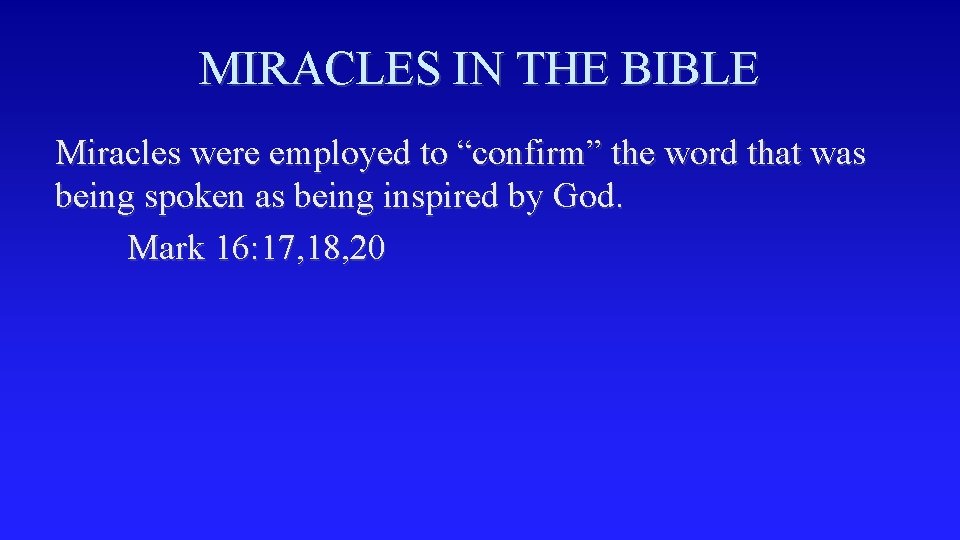 MIRACLES IN THE BIBLE

Miracles were employed to “confirm” the word that was being spoken as being inspired by God.

Mark 16:17,18,20